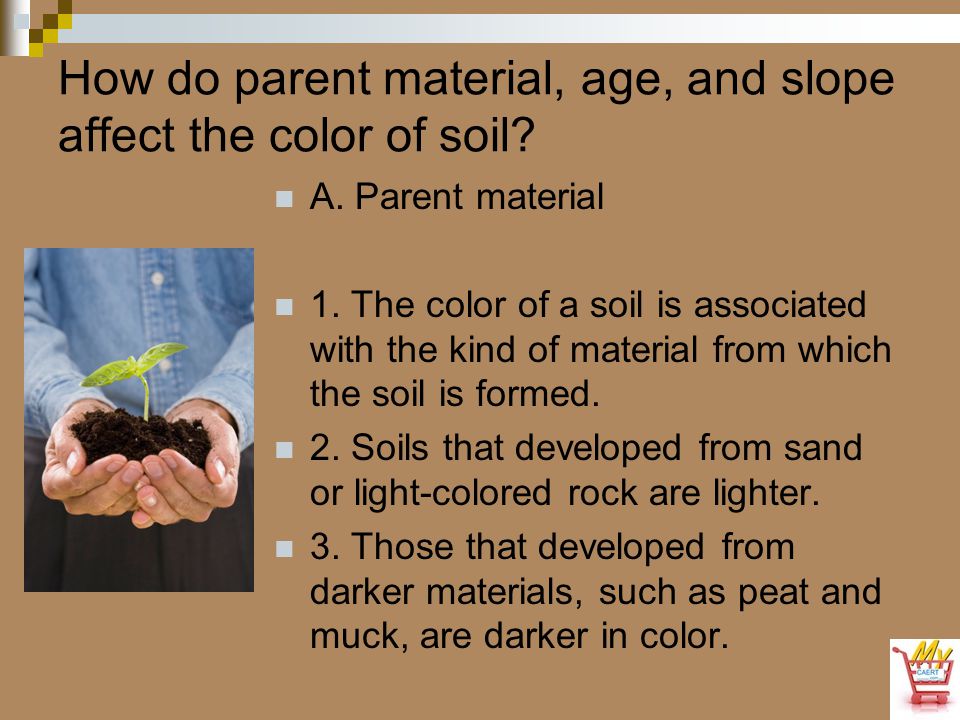 How do parent material, age, and slope affect the color of soil?

A. Parent material

1. The color of a soil is associated with the kind of material from which the soil is formed.

2. Soils that developed from sand or light-colored rock are lighter.

3. Those that developed from darker materials, such as peat and muck, are darker in color.

My CAERT